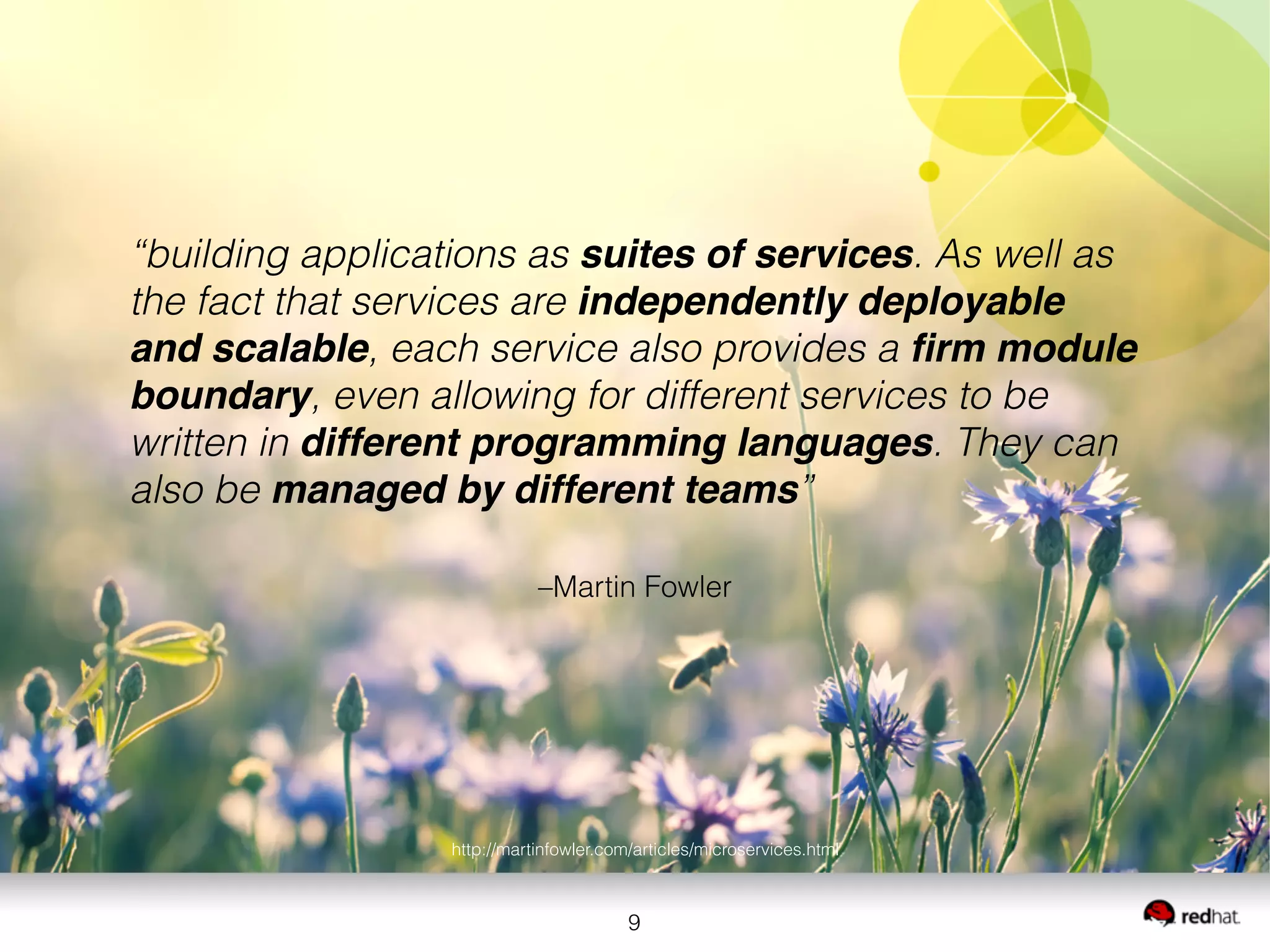 “building applications as suites of services. As well as the fact that services are independently deployable and scalable, each service also provides a firm module boundary, even allowing for different services to be written in different programming languages. They can also be managed by different teams”

–Martin Fowler

http://martinfowler.com/articles/microservices.html

9

redhat.